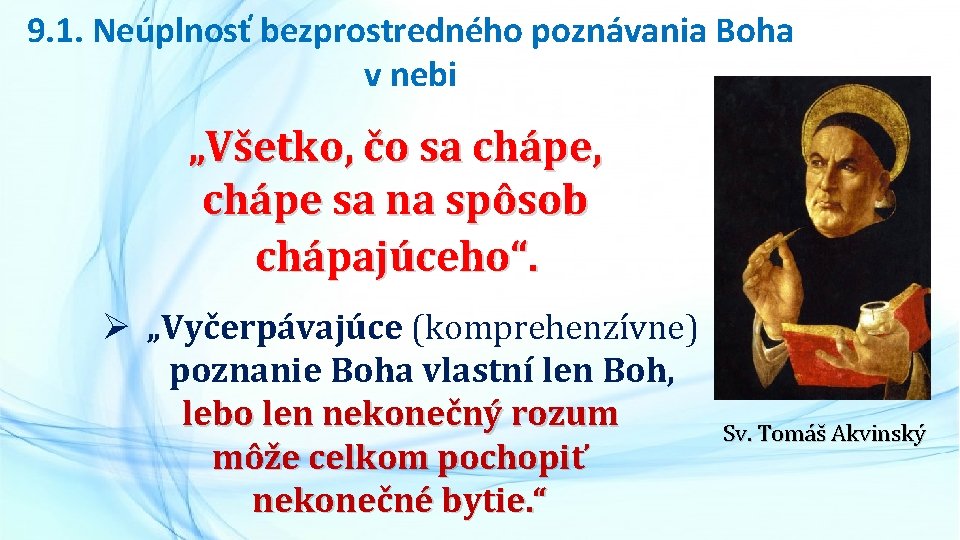 9.1. Neúplnosť bezprostredného poznávania Boha v nebi

„Všetko, čo sa chápe, chápe sa na spôsob chápajúceho“.

➢ „Vyčerpávajúce (komprehenzívne) poznanie Boha vlastní len Boh, lebo len nekonečný rozum môže celkom pochopiť nekonečné bytie.“

Sv. Tomáš Akvinský